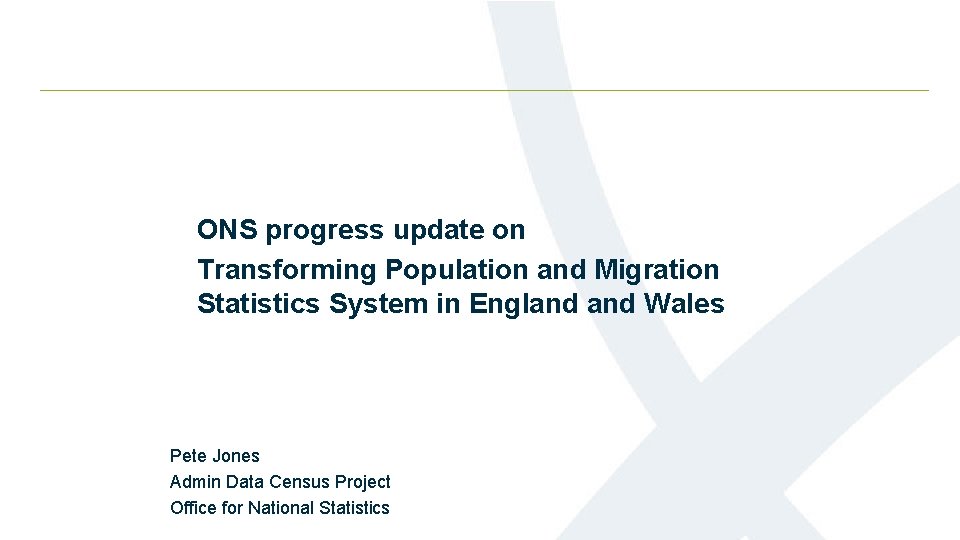 ONS progress update on
Transforming Population and Migration Statistics System in England and Wales

Pete Jones
Admin Data Census Project
Office for National Statistics